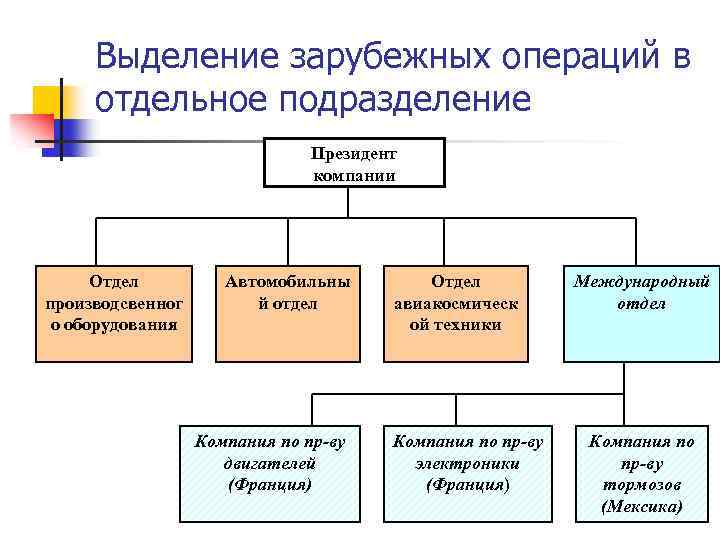 Выделение зарубежных операций в отдельное подразделение

Президент компании

Отдел производсвенного оборудования

Автомобильный отдел

Отдел авиакосмической техники

Международный отдел

Компания по пр-ву двигателей (Франция)

Компания по пр-ву электроники (Франция)

Компания по пр-ву тормозов (Мексика)